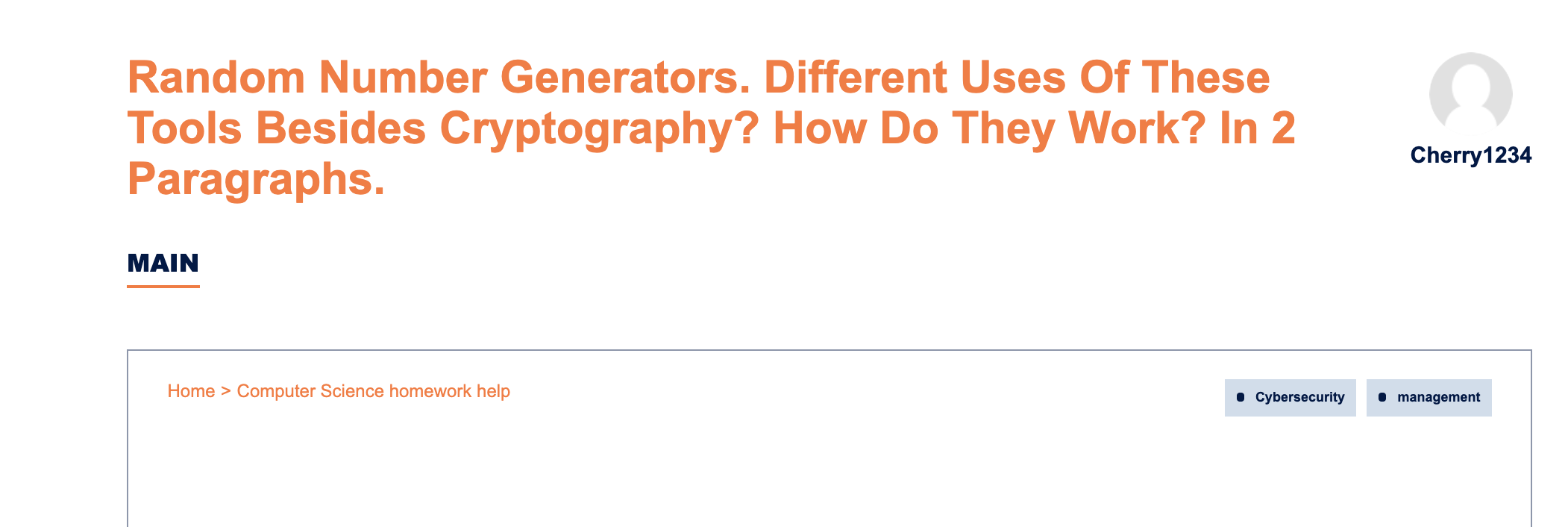 Random Number Generators. Different Uses Of These Tools Besides Cryptography? How Do They Work? In 2 Paragraphs.

Cherry1234

MAIN

Home > Computer Science homework help

Cybersecurity

management